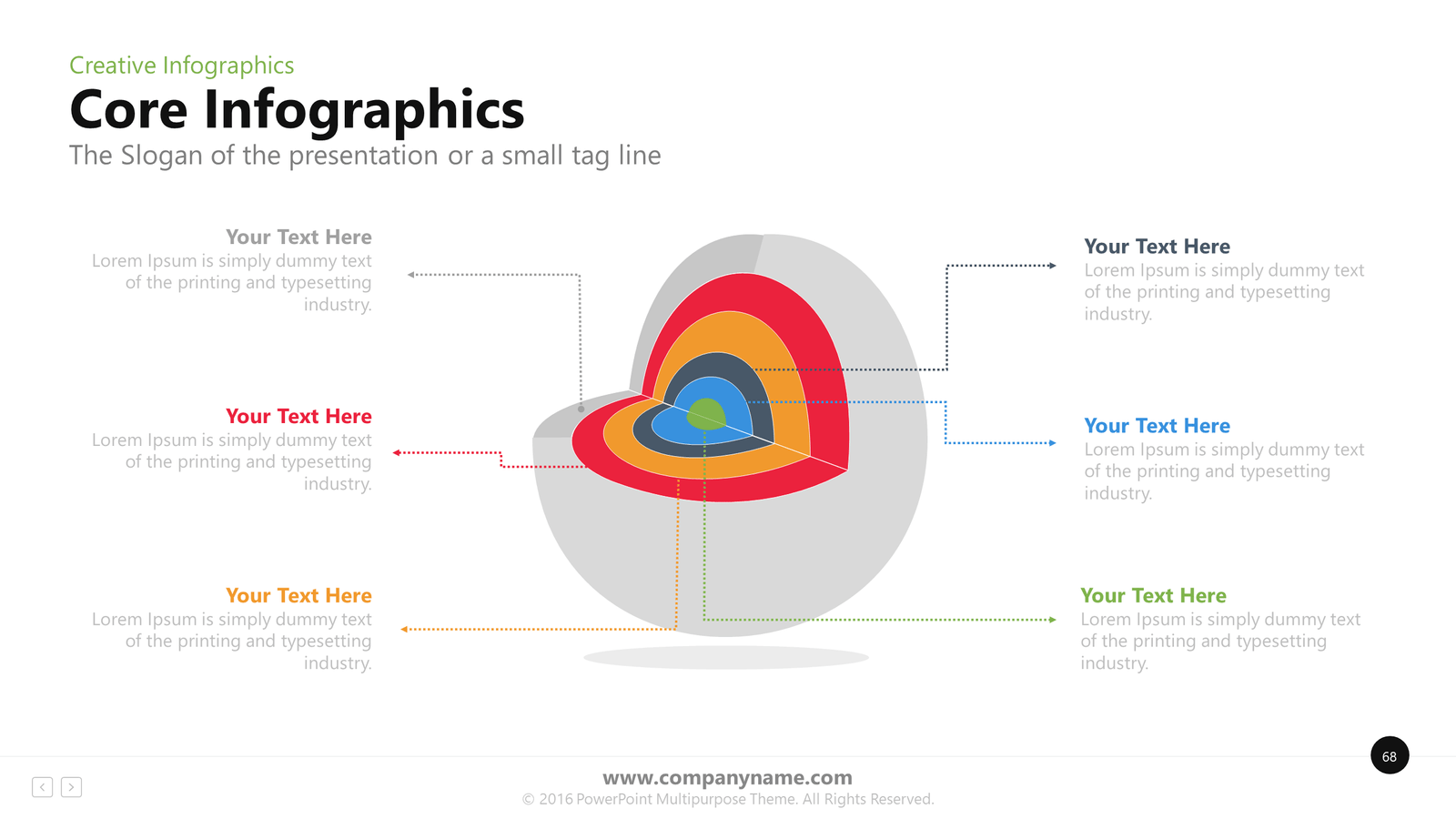 Creative Infographics
Core Infographics
The Slogan of the presentation or a small tag line

Your Text Here
Lorem Ipsum is simply dummy text of the printing and typesetting industry.

Your Text Here
Lorem Ipsum is simply dummy text of the printing and typesetting industry.

Your Text Here
Lorem Ipsum is simply dummy text of the printing and typesetting industry.

Your Text Here
Lorem Ipsum is simply dummy text of the printing and typesetting industry.

Your Text Here
Lorem Ipsum is simply dummy text of the printing and typesetting industry.

Your Text Here
Lorem Ipsum is simply dummy text of the printing and typesetting industry.

68

www.companyname.com
© 2016 PowerPoint Multipurpose Theme. All Rights Reserved.